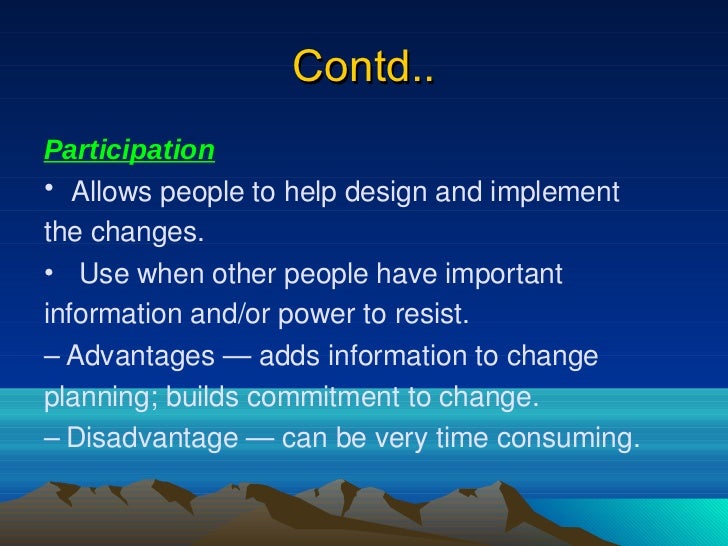 Contd..

Participation

• Allows people to help design and implement the changes.

• Use when other people have important information and/or power to resist.

– Advantages — adds information to change planning; builds commitment to change.

– Disadvantage — can be very time consuming.